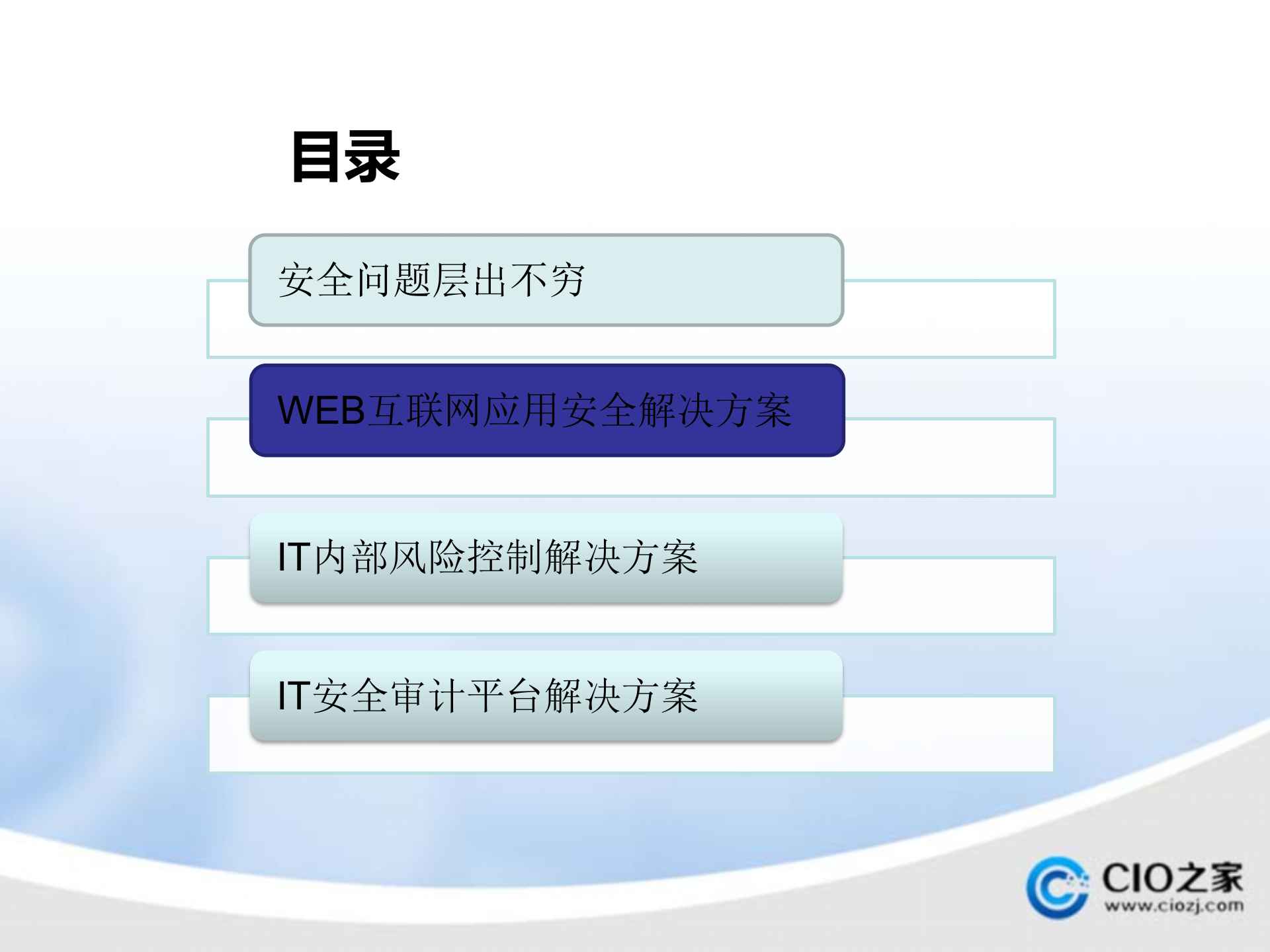 目录

安全问题层出不穷

WEB互联网应用安全解决方案

IT内部风险控制解决方案

IT安全审计平台解决方案

CIO之家
www.ciozj.com